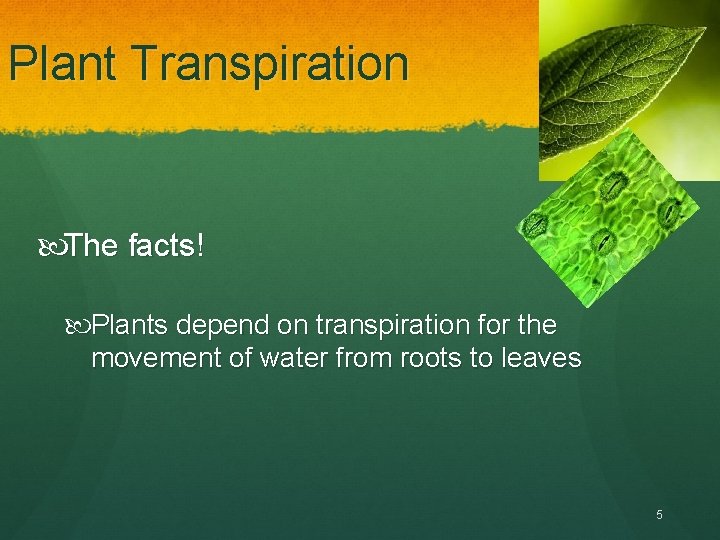 Plant Transpiration

The facts!

Plants depend on transpiration for the movement of water from roots to leaves

5